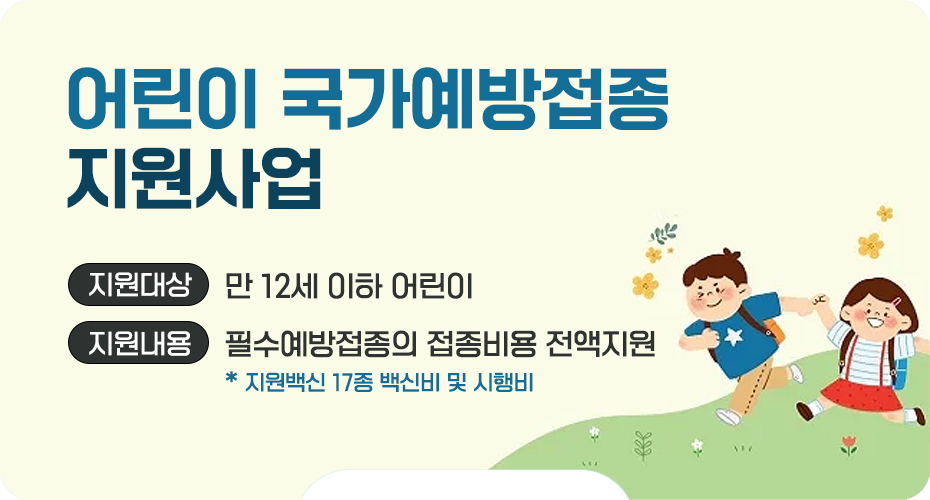 어린이 국가예방접종 지원사업

지원대상 만 12세 이하 어린이

지원내용 필수예방접종의 접종비용 전액지원

* 지원백신 17종 백신비 및 시행비